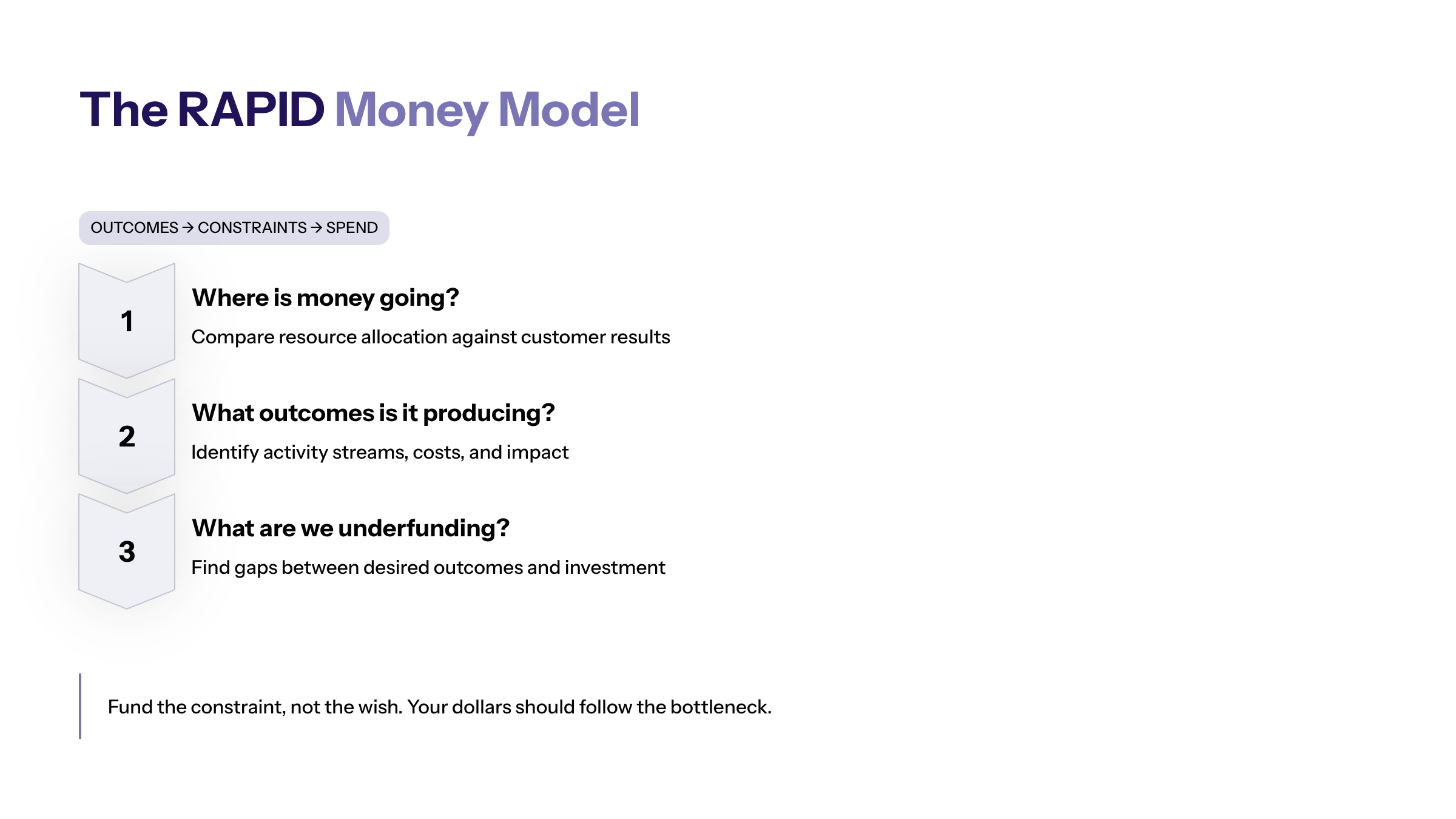 The RAPID Money Model

OUTCOMES → CONSTRAINTS → SPEND

1

Where is money going?

Compare resource allocation against customer results

2

What outcomes is it producing?

Identify activity streams, costs, and impact

3

What are we underfunding?

Find gaps between desired outcomes and investment

Fund the constraint, not the wish. Your dollars should follow the bottleneck.